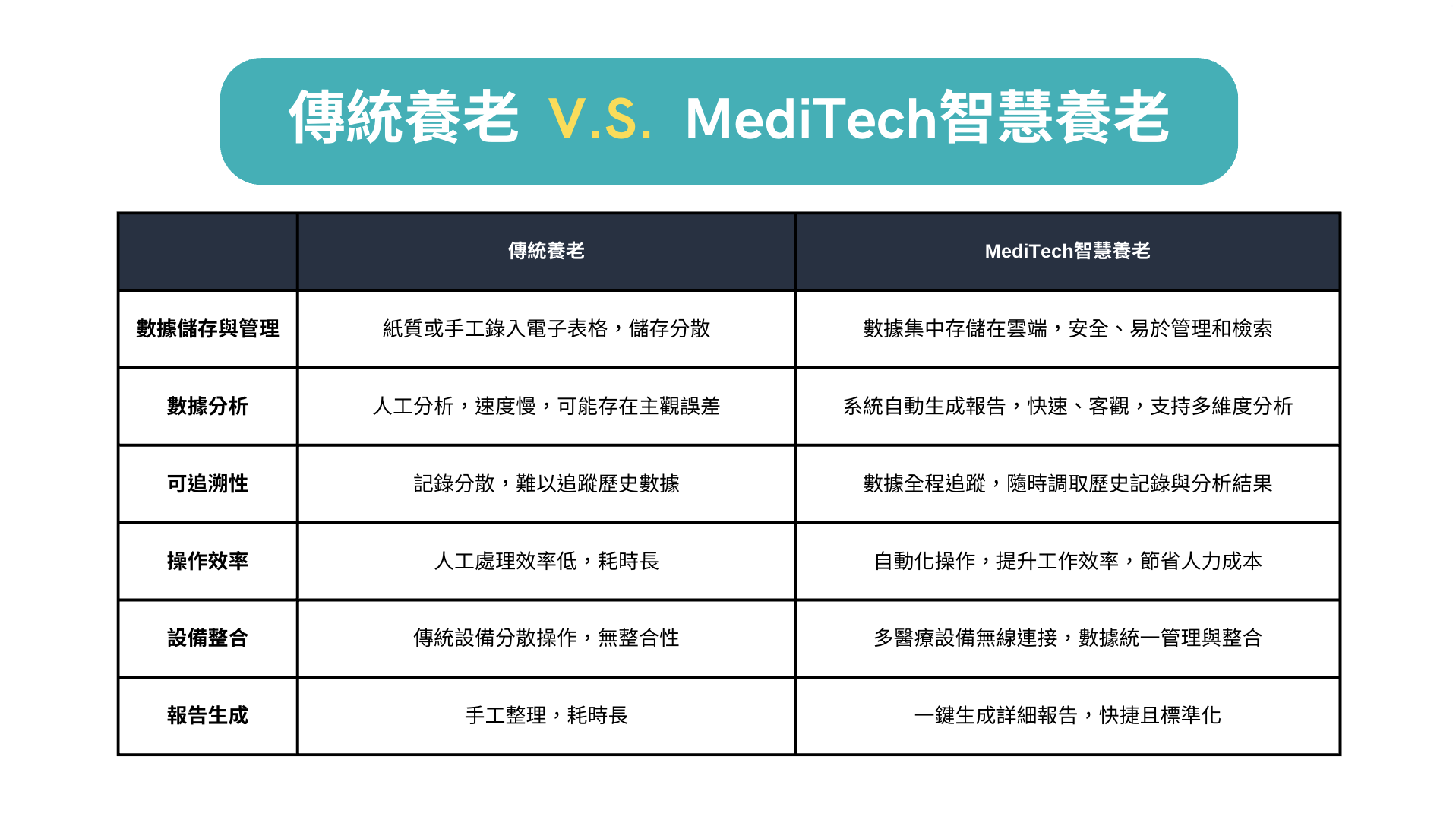 傳統養老 V.S. MediTech智慧養老

| | 傳統養老 | MediTech智慧養老 |
|---|---|---|
| 數據儲存與管理 | 紙質或手工錄入電子表格，儲存分散 | 數據集中存儲在雲端，安全、易於管理和檢索 |
| 數據分析 | 人工分析，速度慢，可能存在主觀誤差 | 系統自動生成報告，快速、客觀，支持多維度分析 |
| 可追溯性 | 記錄分散，難以追蹤歷史數據 | 數據全程追蹤，隨時調取歷史記錄與分析結果 |
| 操作效率 | 人工處理效率低，耗時長 | 自動化操作，提升工作效率，節省人力成本 |
| 設備整合 | 傳統設備分散操作，無整合性 | 多醫療設備無線連接，數據統一管理與整合 |
| 報告生成 | 手工整理，耗時長 | 一鍵生成詳細報告，快捷且標準化 |